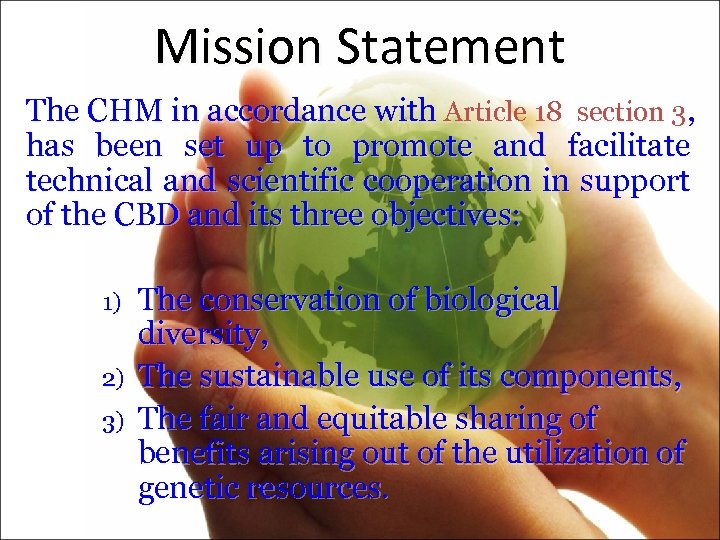 Mission Statement

The CHM in accordance with Article 18 section 3, has been set up to promote and facilitate technical and scientific cooperation in support of the CBD and its three objectives:

1) The conservation of biological diversity,
2) The sustainable use of its components,
3) The fair and equitable sharing of benefits arising out of the utilization of genetic resources.